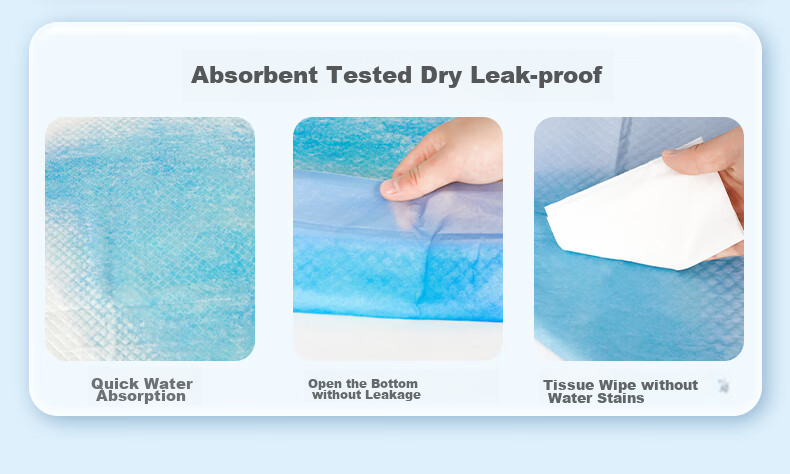 Absorbent Tested Dry Leak-proof

Quick Water Absorption

Open the Bottom without Leakage

Tissue Wipe without Water Stains